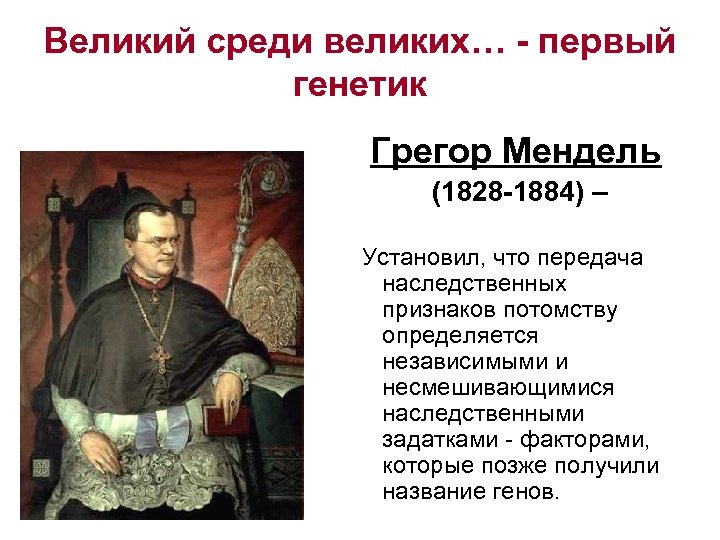 Великий среди великих… - первый генетик

Грегор Мендель

(1828-1884) –

Установил, что передача наследственных признаков потомству определяется независимыми и несмешивающимися наследственными задатками - факторами, которые позже получили название генов.